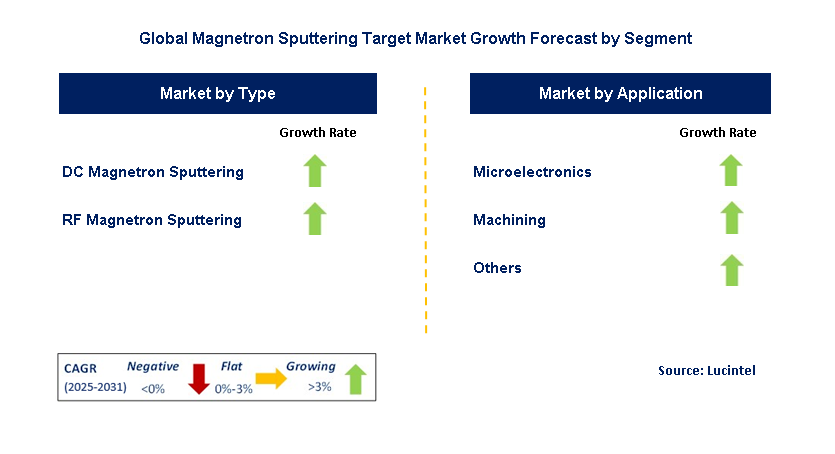 Global Magnetron Sputtering Target Market Growth Forecast by Segment

Market by Type

Growth Rate

DC Magnetron Sputtering

RF Magnetron Sputtering

Market by Application

Growth Rate

Microelectronics

Machining

Others

CAGR (2025-2031) Negative <0% Flat 0%-3% Growing >3%

Source: Lucintel